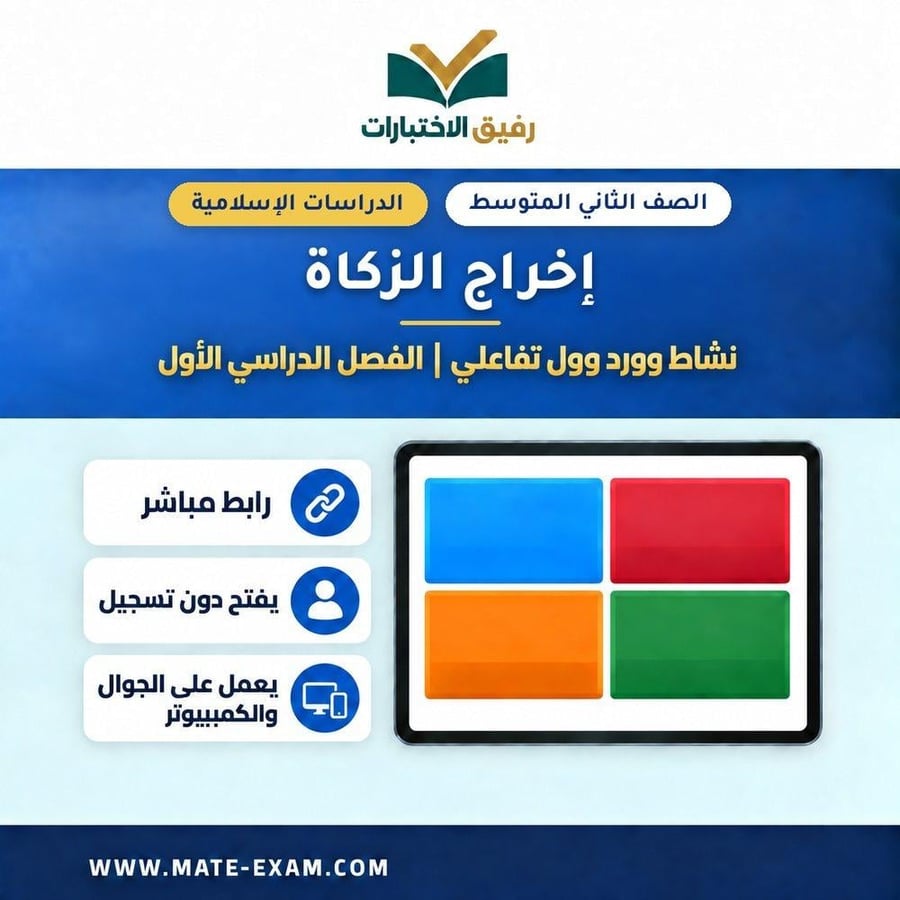 رفيق الاختبارات

الصف الثاني المتوسط

الدراسات الإسلامية

إخراج الزكاة

نشاط وورد وول تفاعلي | الفصل الدراسي الأول

رابط مباشر

يفتح دون تسجيل

يعمل على الجوال والكمبيوتر

WWW.MATE-EXAM.COM